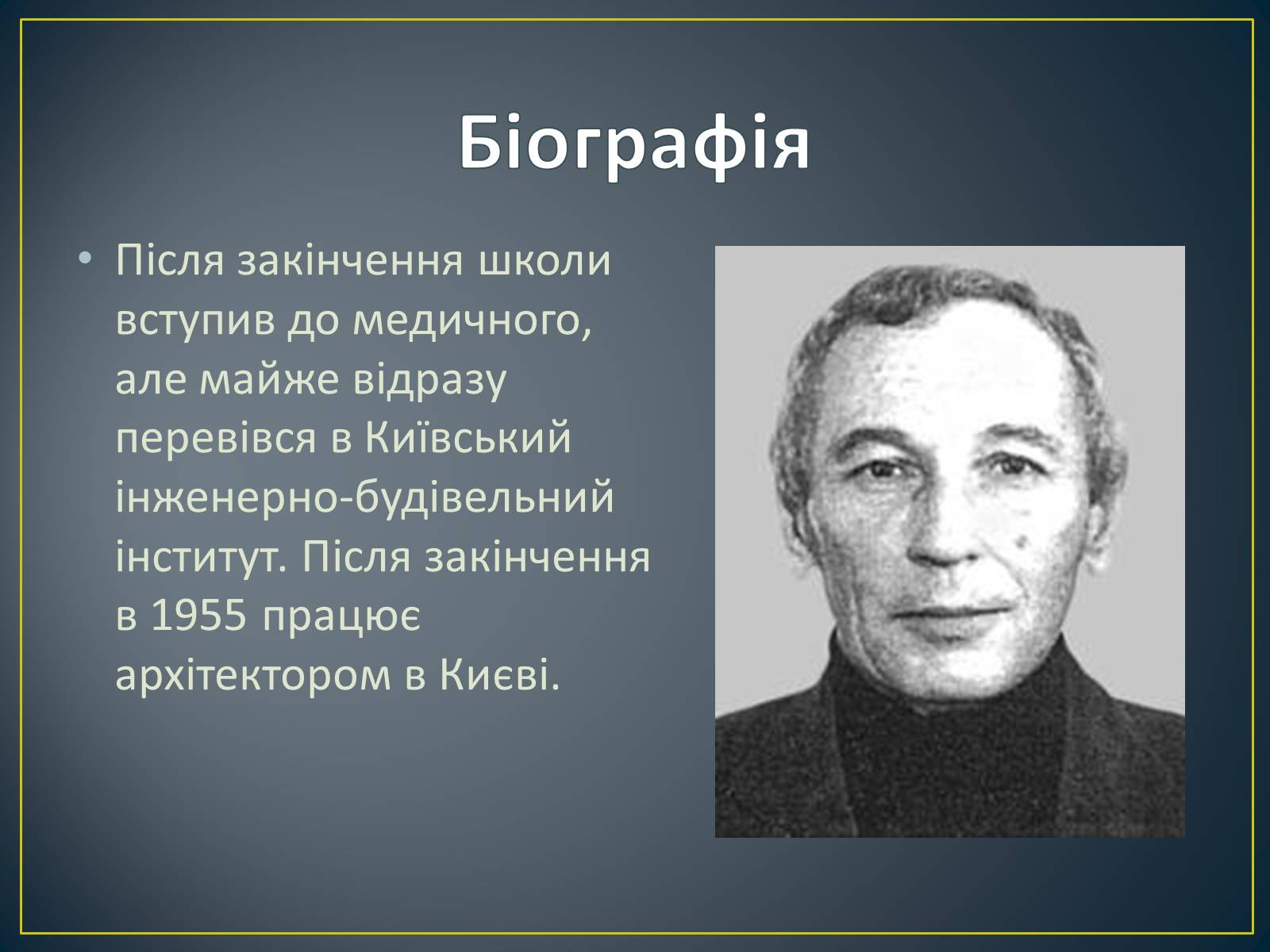 Біографія

• Після закінчення школи вступив до медичного, але майже відразу перевівся в Київський інженерно-будівельний інститут. Після закінчення в 1955 працює архітектором в Києві.